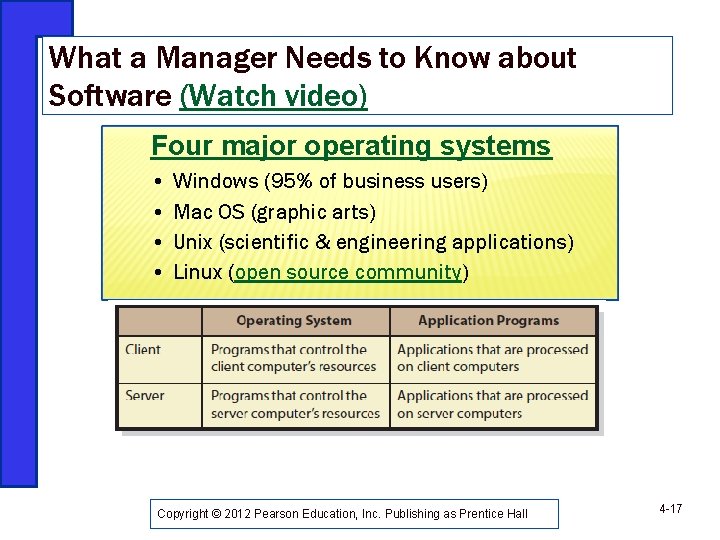 What a Manager Needs to Know about Software (Watch video)

Four major operating systems

• Windows (95% of business users)
• Mac OS (graphic arts)
• Unix (scientific & engineering applications)
• Linux (open source community)

| | Operating System | Application Programs |
|---|---|---|
| Client | Programs that control the client computer's resources | Applications that are processed on client computers |
| Server | Programs that control the server computer's resources | Applications that are processed on server computers |

Copyright © 2012 Pearson Education, Inc. Publishing as Prentice Hall

4-17